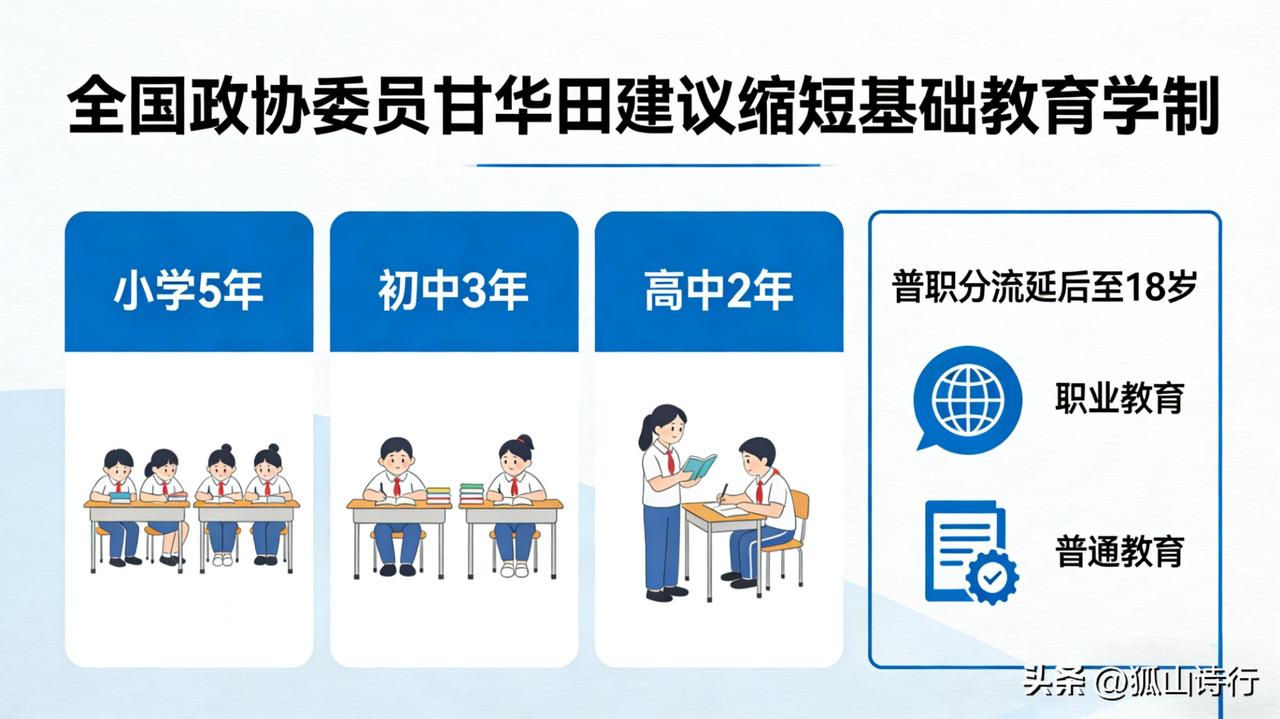 全国政协委员甘华田建议缩短基础教育学制

小学5年

初中3年

高中2年

普职分流延后至18岁

职业教育

普通教育

头条 @狐山诗行